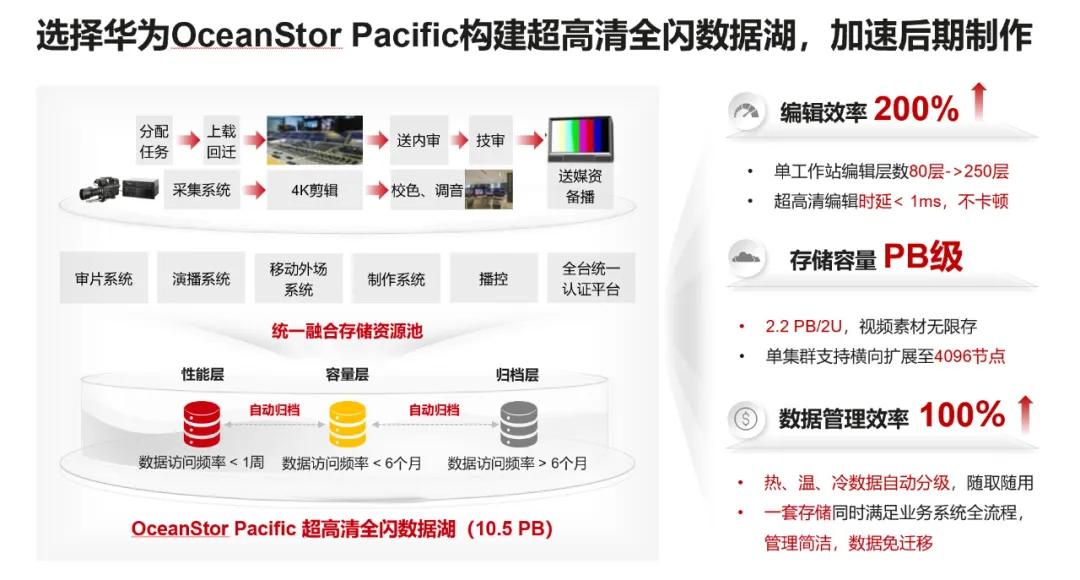 选择华为OceanStor Pacific构建超高清全闪数据湖，加速后期制作

分配任务
上载回迁
送内审
技审
采集系统
4K剪辑
校色、调音
送媒资备播

审片系统
演播系统
移动外场系统
制作系统
播控
全台统一认证平台

统一融合存储资源池

性能层
容量层
归档层
自动归档
自动归档
数据访问频率 < 1周
数据访问频率 < 6个月
数据访问频率 > 6个月

OceanStor Pacific 超高清全闪数据湖（10.5 PB）

编辑效率 200%

• 单工作站编辑层数80层->250层
• 超高清编辑时延< 1ms，不卡顿

存储容量 PB级

• 2.2 PB/2U，视频素材无限存
• 单集群支持横向扩展至4096节点

数据管理效率 100%

• 热、温、冷数据自动分级，随取随用
• 一套存储同时满足业务系统全流程，管理简洁，数据免迁移